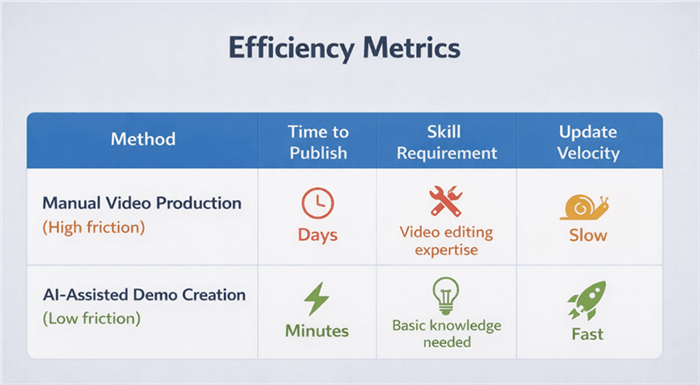 Efficiency Metrics

| Method | Time to Publish | Skill Requirement | Update Velocity |
|---|---|---|---|
| Manual Video Production (High friction) | Days | Video editing expertise | Slow |
| AI-Assisted Demo Creation (Low friction) | Minutes | Basic knowledge needed | Fast |